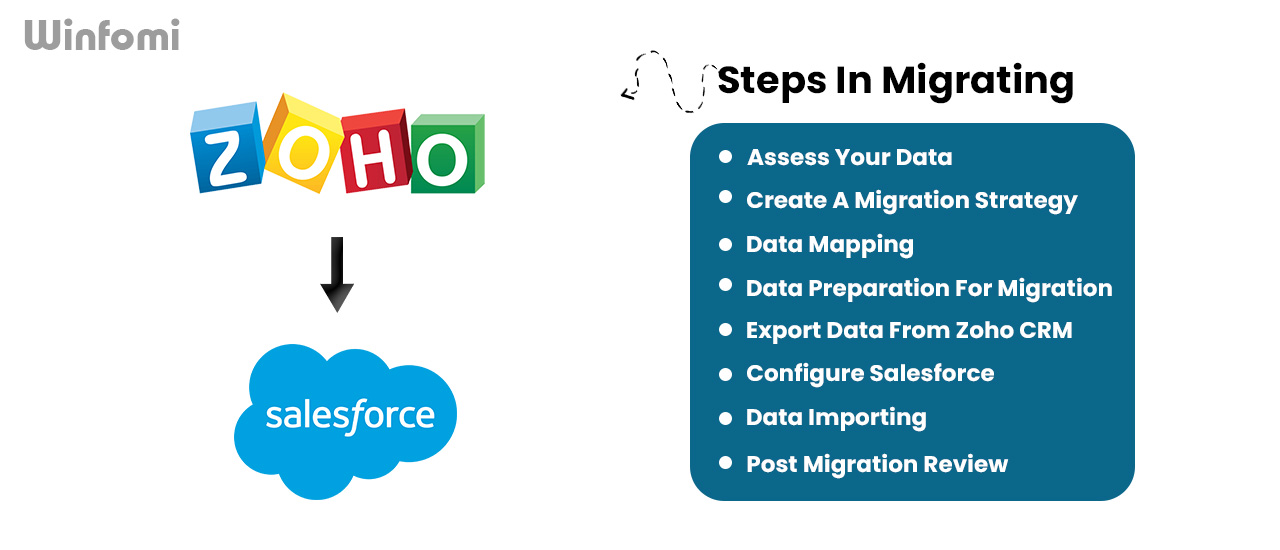 Winfomi

ZOHO

salesforce

Steps In Migrating

- Assess Your Data
- Create A Migration Strategy
- Data Mapping
- Data Preparation For Migration
- Export Data From Zoho CRM
- Configure Salesforce
- Data Importing
- Post Migration Review